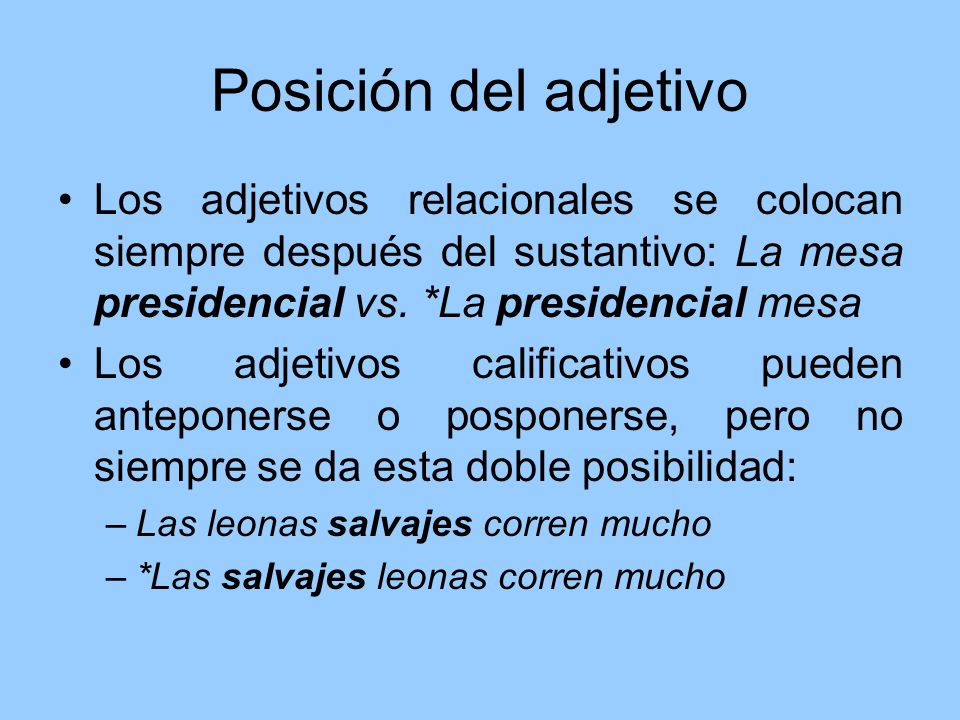 Posición del adjetivo

• Los adjetivos relacionales se colocan siempre después del sustantivo: La mesa presidencial vs. *La presidencial mesa

• Los adjetivos calificativos pueden anteponerse o posponerse, pero no siempre se da esta doble posibilidad:

– Las leonas salvajes corren mucho

– *Las salvajes leonas corren mucho